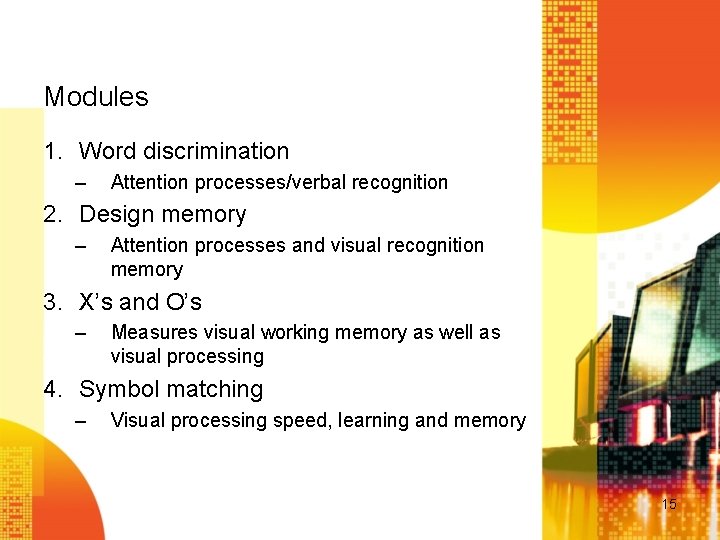 Modules

1. Word discrimination
– Attention processes/verbal recognition

2. Design memory
– Attention processes and visual recognition memory

3. X’s and O’s
– Measures visual working memory as well as visual processing

4. Symbol matching
– Visual processing speed, learning and memory

15